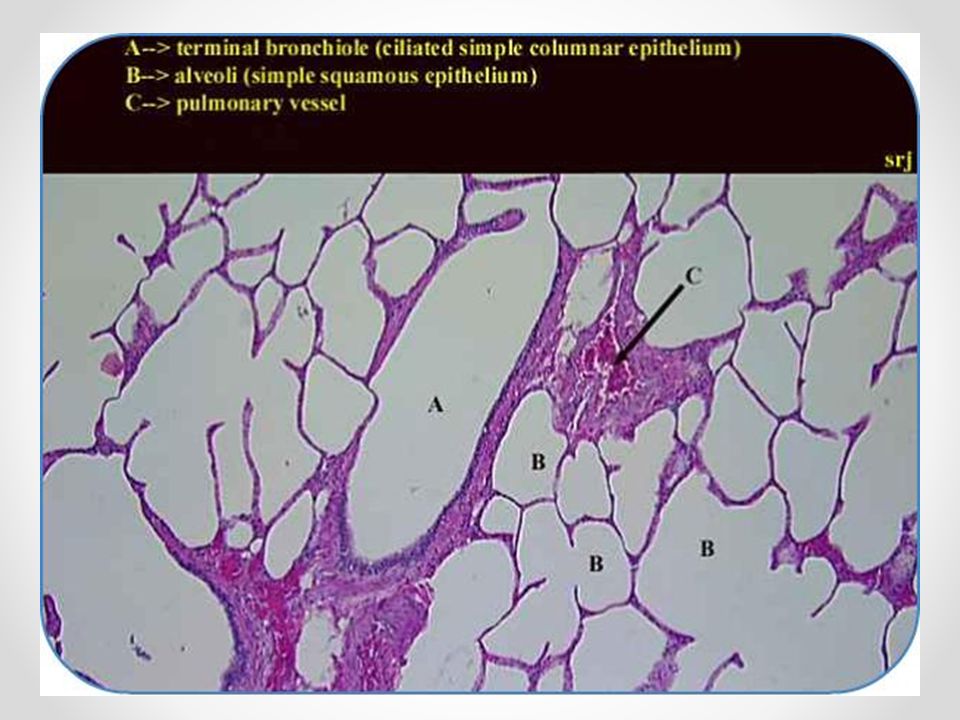 A--> terminal bronchiole (ciliated simple columnar epithelium)
B--> alveoli (simple squamous epithelium)
C--> pulmonary vessel

srj

C

A

B

B

B